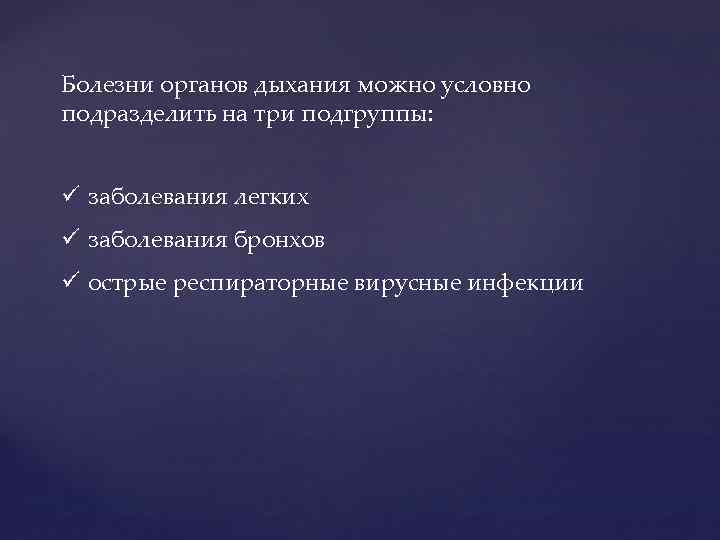 Болезни органов дыхания можно условно подразделить на три подгруппы:

✓ заболевания легких
✓ заболевания бронхов
✓ острые респираторные вирусные инфекции